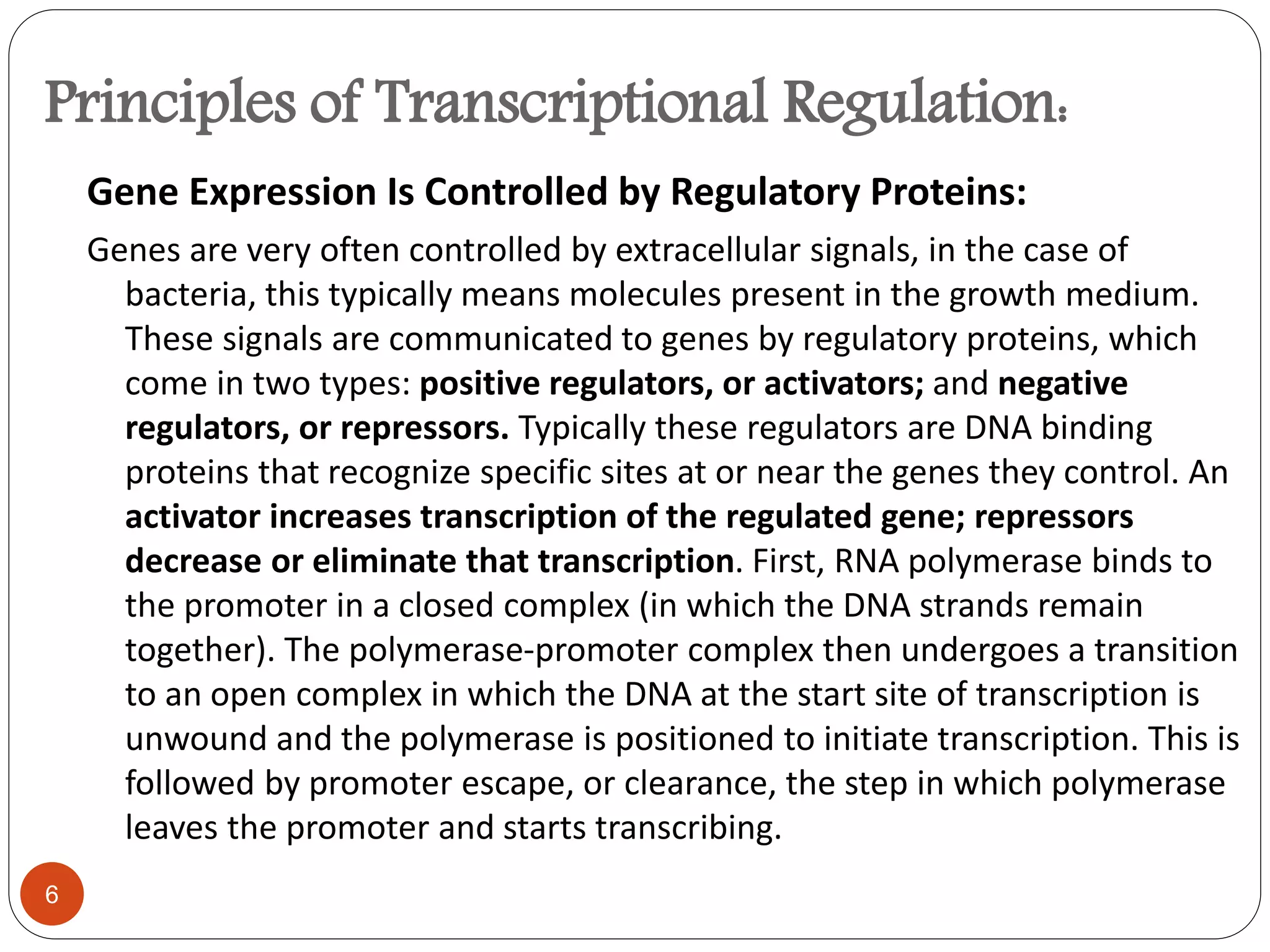 Principles of Transcriptional Regulation:

Gene Expression Is Controlled by Regulatory Proteins:

Genes are very often controlled by extracellular signals, in the case of bacteria, this typically means molecules present in the growth medium. These signals are communicated to genes by regulatory proteins, which come in two types: positive regulators, or activators; and negative regulators, or repressors. Typically these regulators are DNA binding proteins that recognize specific sites at or near the genes they control. An activator increases transcription of the regulated gene; repressors decrease or eliminate that transcription. First, RNA polymerase binds to the promoter in a closed complex (in which the DNA strands remain together). The polymerase-promoter complex then undergoes a transition to an open complex in which the DNA at the start site of transcription is unwound and the polymerase is positioned to initiate transcription. This is followed by promoter escape, or clearance, the step in which polymerase leaves the promoter and starts transcribing.

6